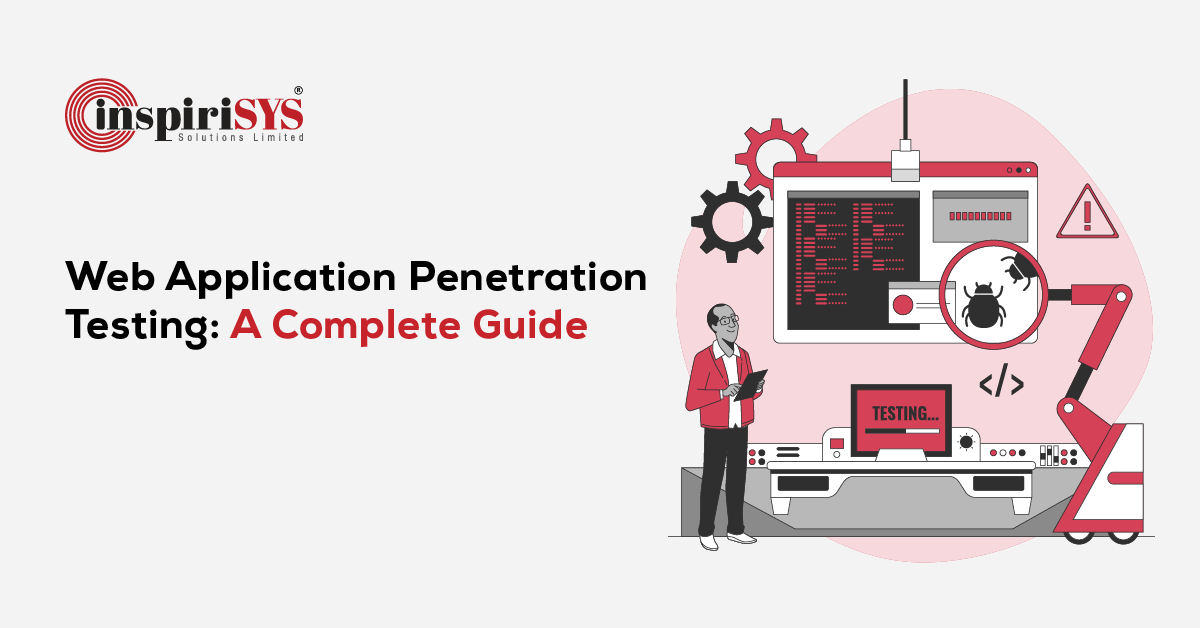 inspiriSYS®
Solutions Limited

Web Application Penetration Testing: A Complete Guide

</>

TESTING...